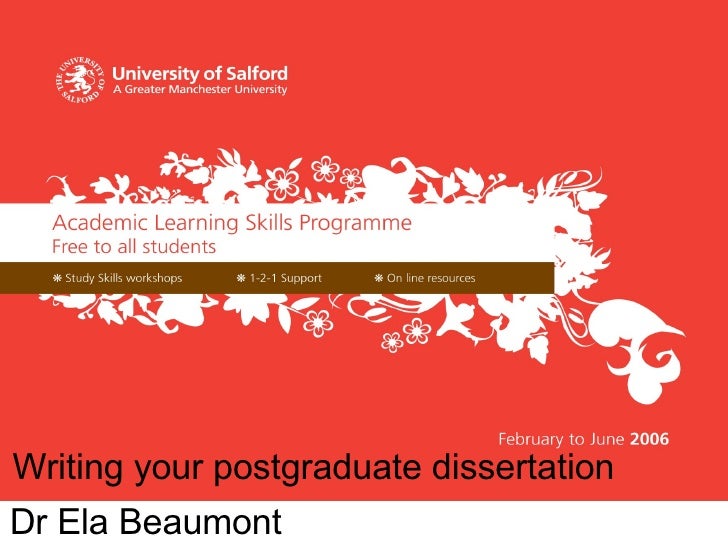 THE UNIVERSITY OF SALFORD

University of Salford
A Greater Manchester University

Academic Learning Skills Programme
Free to all students

❋ Study Skills workshops ❋ 1-2-1 Support ❋ On line resources

February to June 2006

Writing your postgraduate dissertation

Dr Ela Beaumont